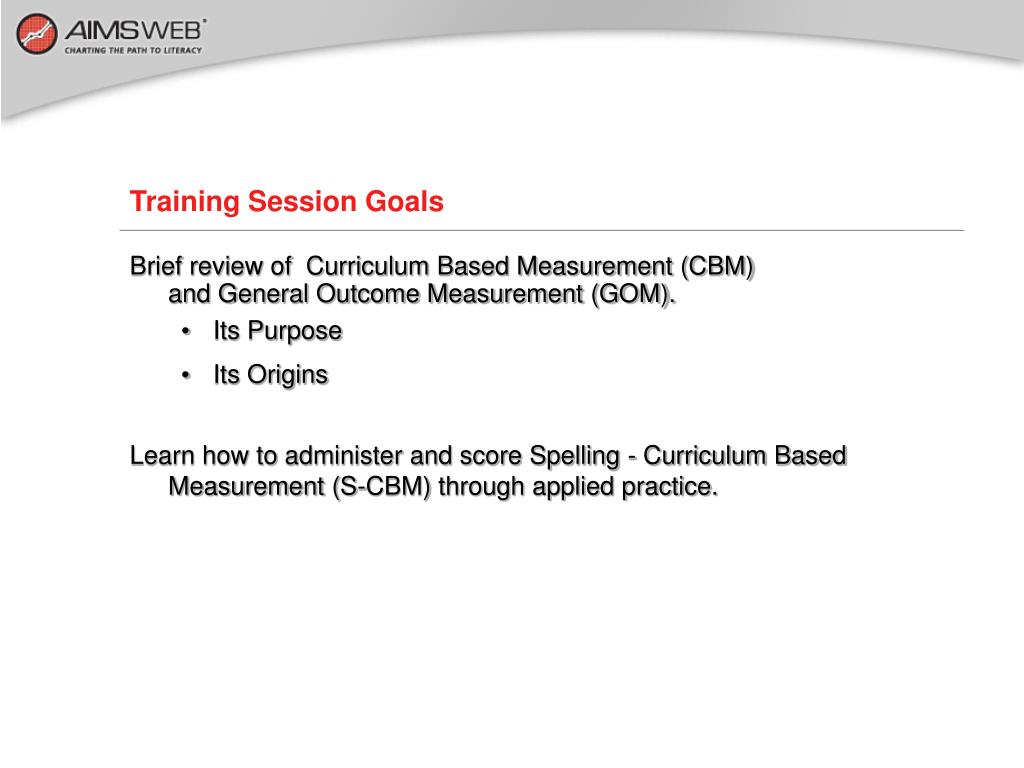 AIMSWEB®
CHARTING THE PATH TO LITERACY

Training Session Goals

Brief review of Curriculum Based Measurement (CBM) and General Outcome Measurement (GOM).

• Its Purpose

• Its Origins

Learn how to administer and score Spelling - Curriculum Based Measurement (S-CBM) through applied practice.